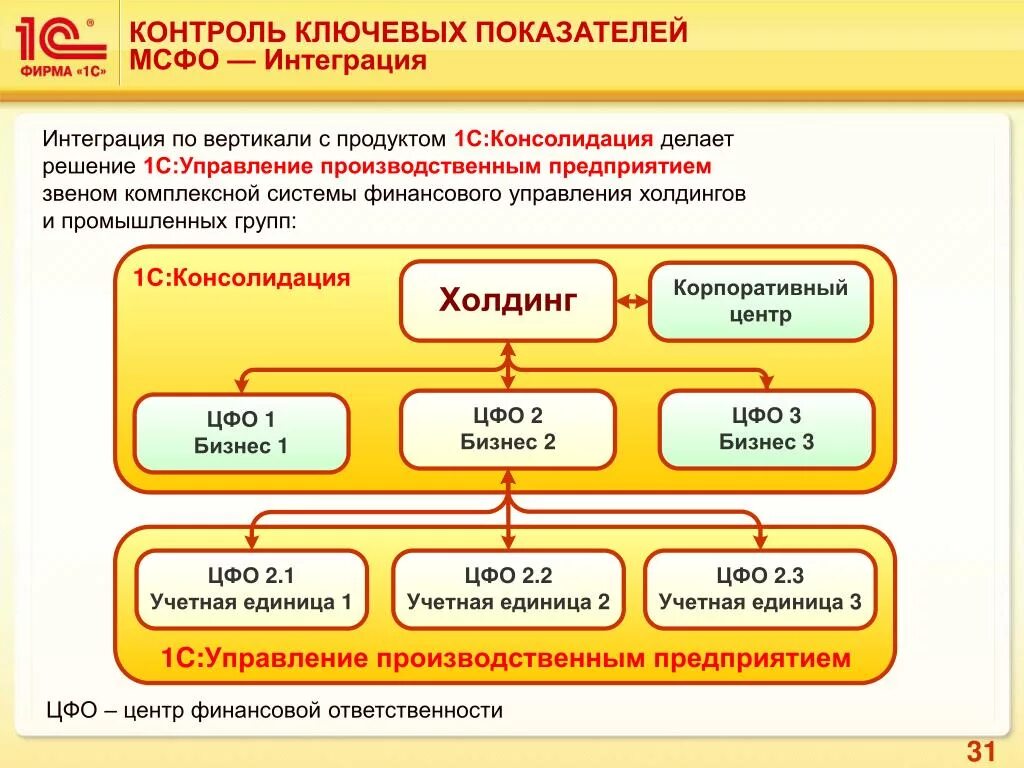 1С®
ФИРМА «1С»

КОНТРОЛЬ КЛЮЧЕВЫХ ПОКАЗАТЕЛЕЙ
МСФО — Интеграция

Интеграция по вертикали с продуктом 1С:Консолидация делает решение 1С:Управление производственным предприятием звеном комплексной системы финансового управления холдингов и промышленных групп:

1С:Консолидация

Холдинг

Корпоративный центр

ЦФО 1
Бизнес 1

ЦФО 2
Бизнес 2

ЦФО 3
Бизнес 3

ЦФО 2.1
Учетная единица 1

ЦФО 2.2
Учетная единица 2

ЦФО 2.3
Учетная единица 3

1С:Управление производственным предприятием

ЦФО – центр финансовой ответственности

31